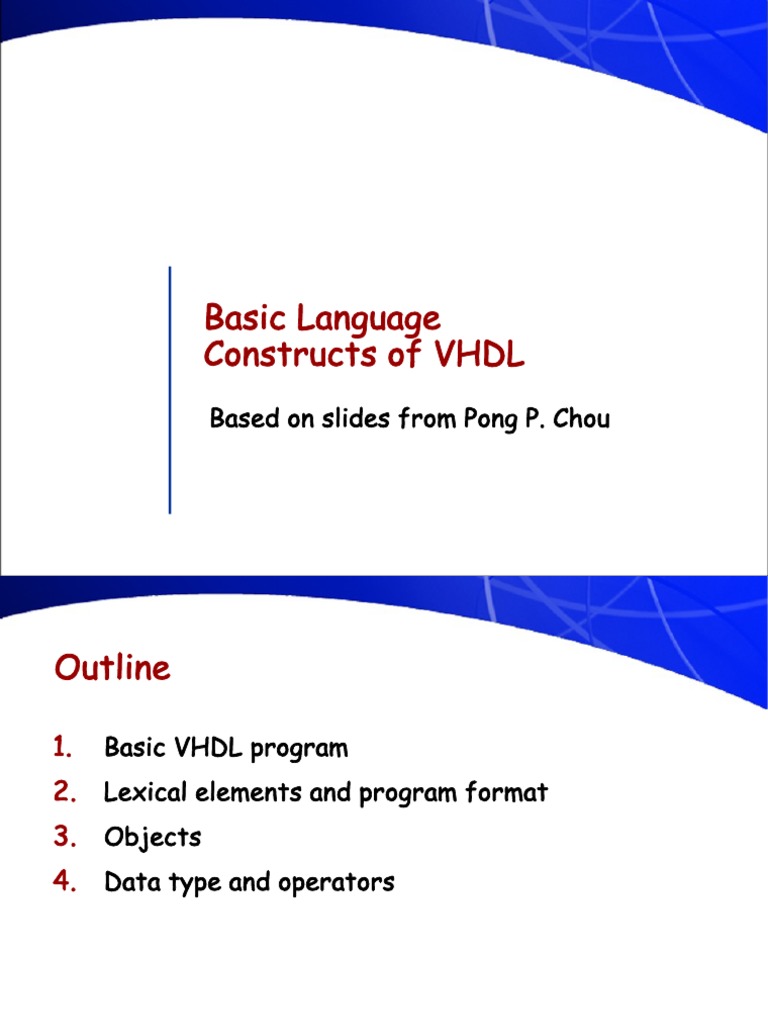 Basic Language Constructs of VHDL

Based on slides from Pong P. Chou

Outline

1. Basic VHDL program
2. Lexical elements and program format
3. Objects
4. Data type and operators